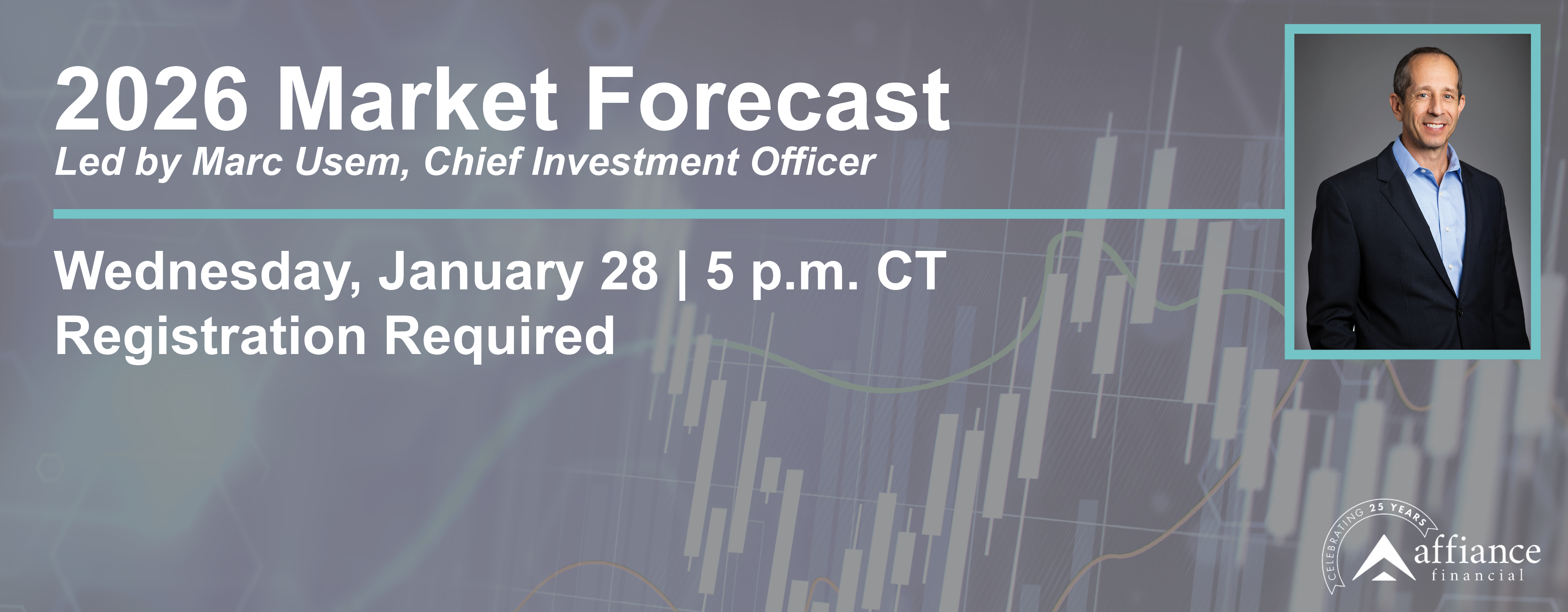 2026 Market Forecast
Led by Marc Usem, Chief Investment Officer

Wednesday, January 28 | 5 p.m. CT
Registration Required

CELEBRATING 25 YEARS
affiance financial